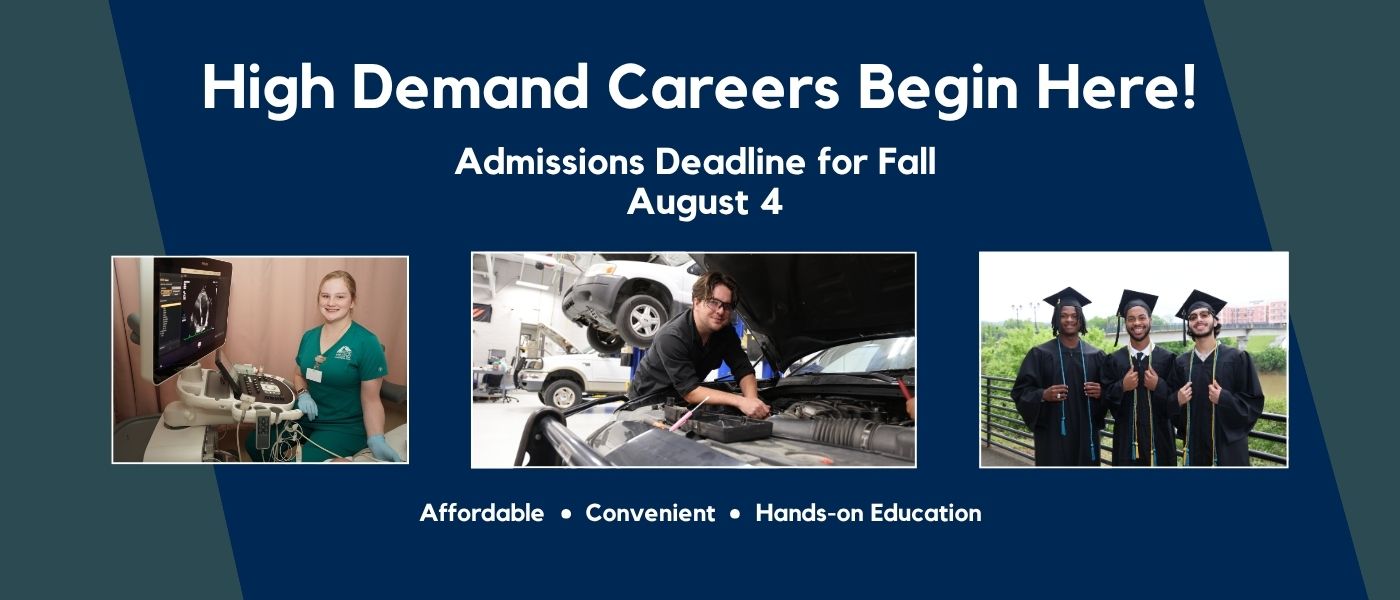 High Demand Careers Begin Here!

Admissions Deadline for Fall
August 4

Affordable • Convenient • Hands-on Education